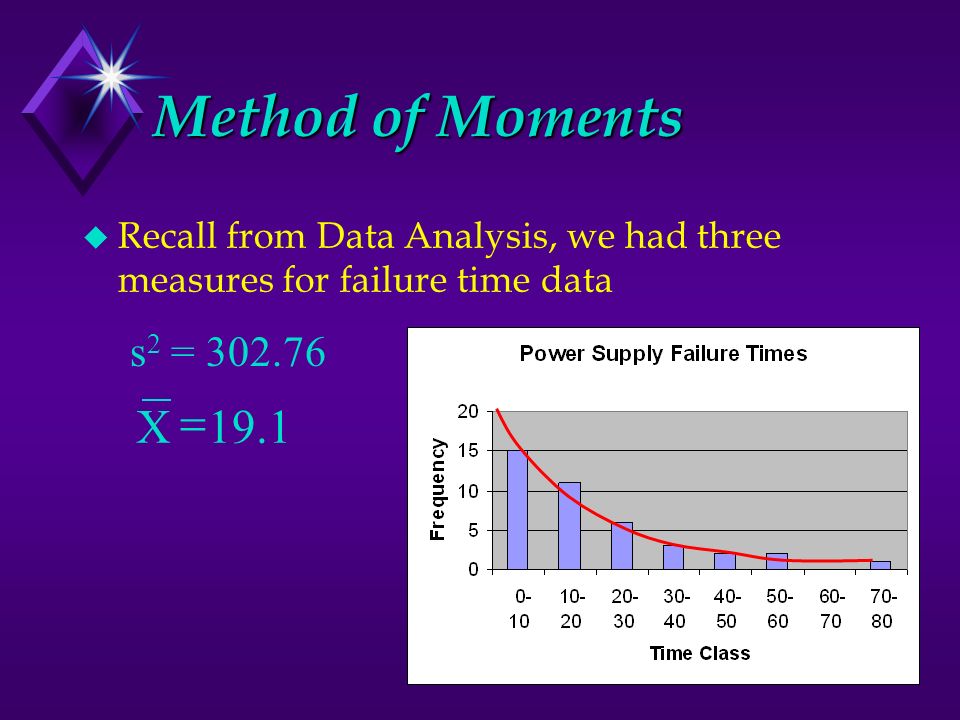 Method of Moments

Recall from Data Analysis, we had three measures for failure time data

$s^2 = 302.76$

$\overline{X} = 19.1$

Power Supply Failure Times

Frequency

20
15
10
5
0

0-10
10-20
20-30
30-40
40-50
50-60
60-70
70-80

Time Class